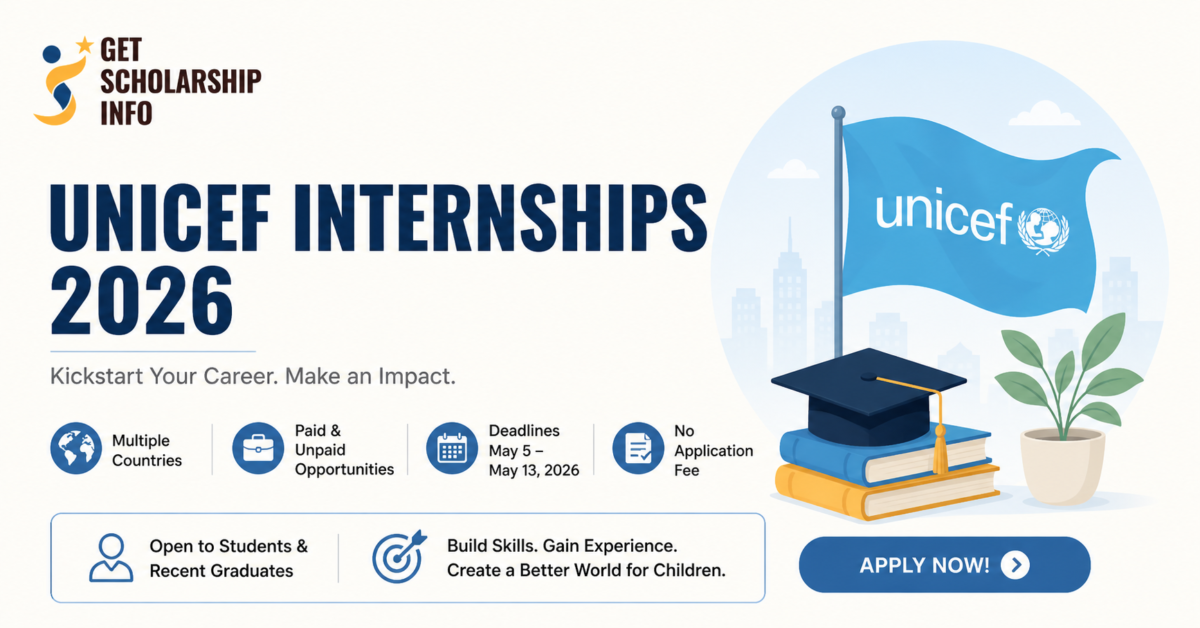 GET SCHOLARSHIP INFO

UNICEF INTERNSHIPS 2026

Kickstart Your Career. Make an Impact.

Multiple Countries

Paid & Unpaid Opportunities

Deadlines May 5 – May 13, 2026

No Application Fee

Open to Students & Recent Graduates

Build Skills. Gain Experience. Create a Better World for Children.

unicef

APPLY NOW!